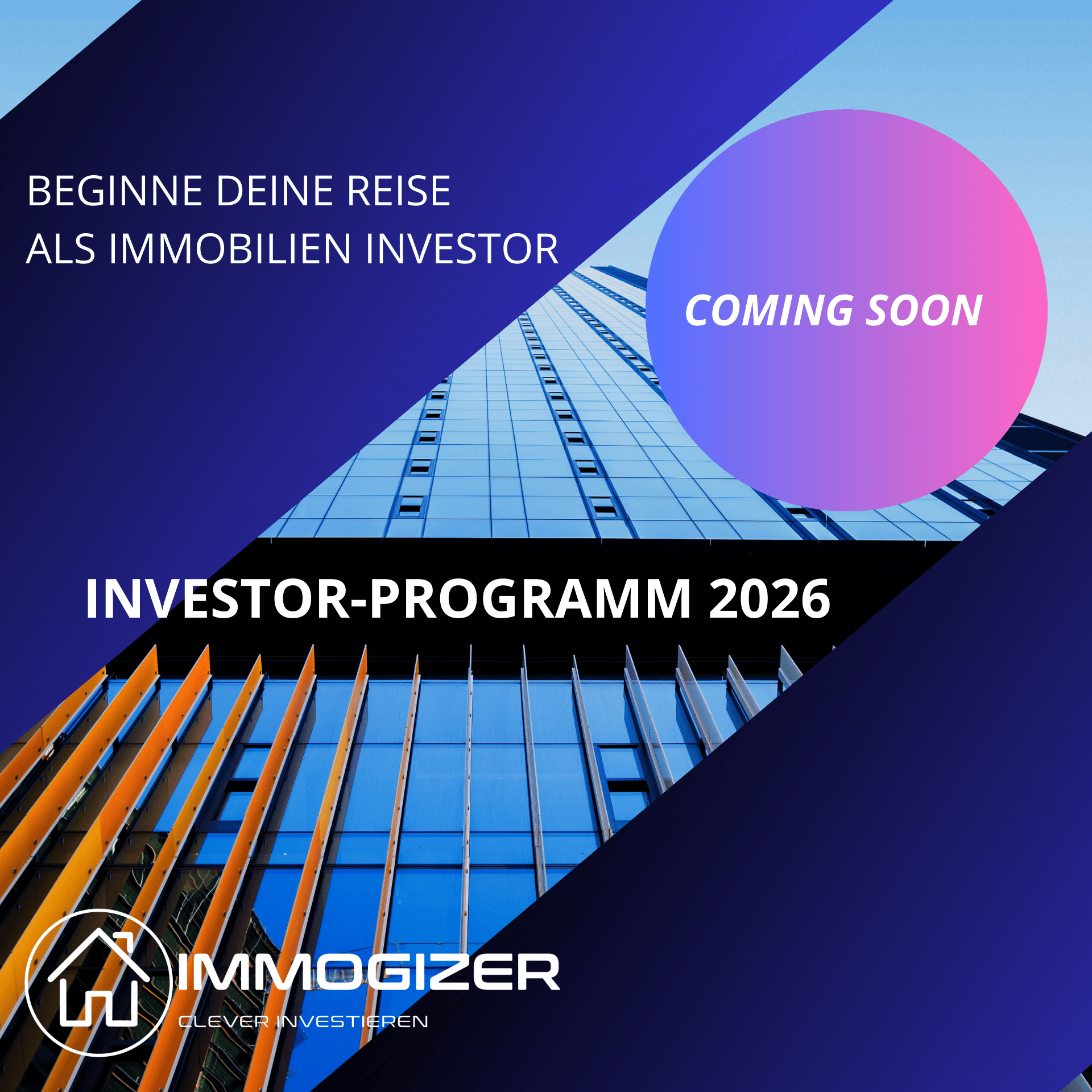 BEGINNE DEINE REISE
ALS IMMOBILIEN INVESTOR

COMING SOON

INVESTOR-PROGRAMM 2026

IMMOGIZER
CLEVER INVESTIEREN